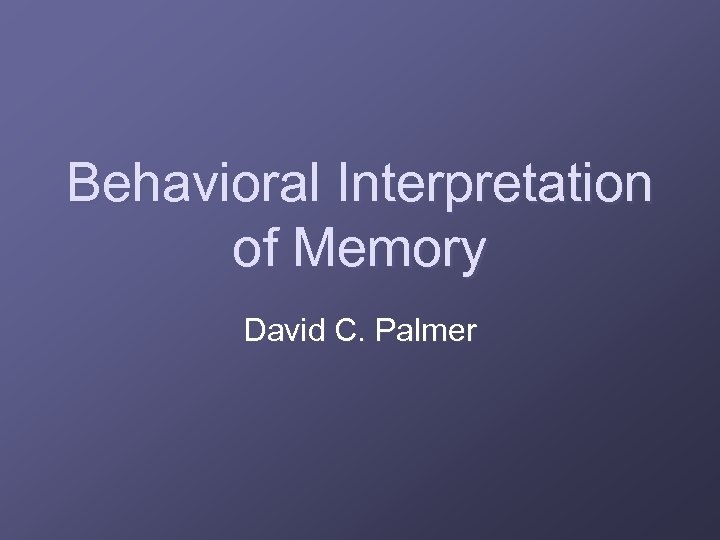 Behavioral Interpretation of Memory

David C. Palmer